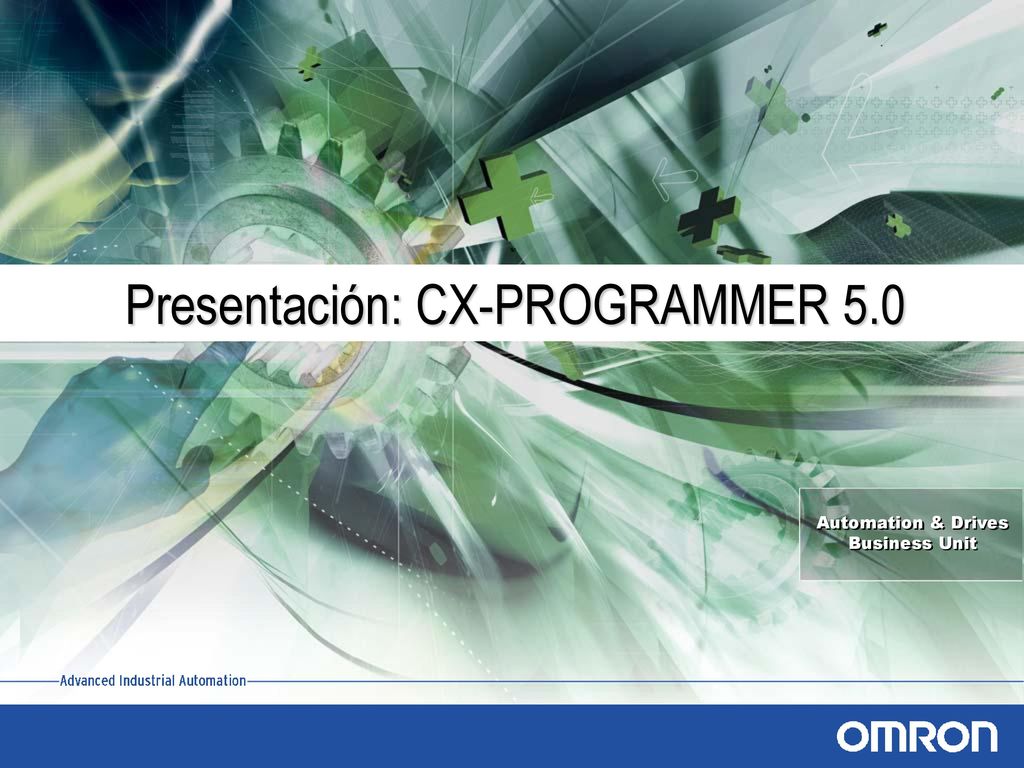 Presentación: CX-PROGRAMMER 5.0

Automation & Drives
Business Unit

Advanced Industrial Automation

OMRON